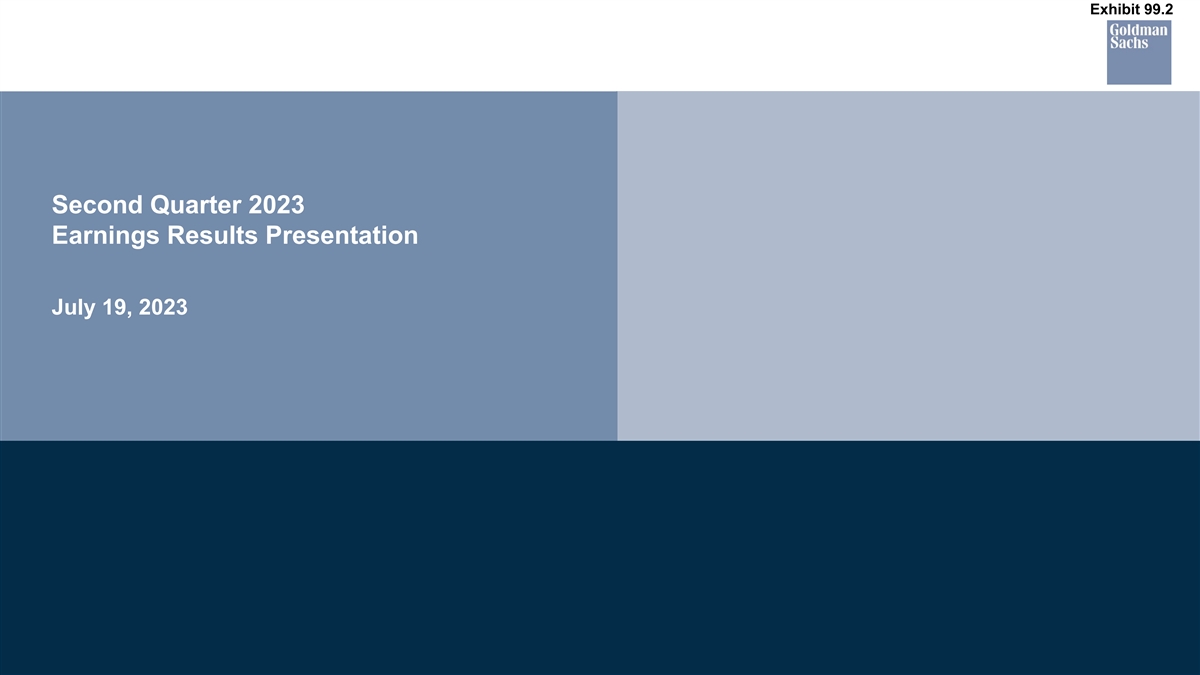 Exhibit 99.2

Goldman
Sachs

Second Quarter 2023
Earnings Results Presentation

July 19, 2023